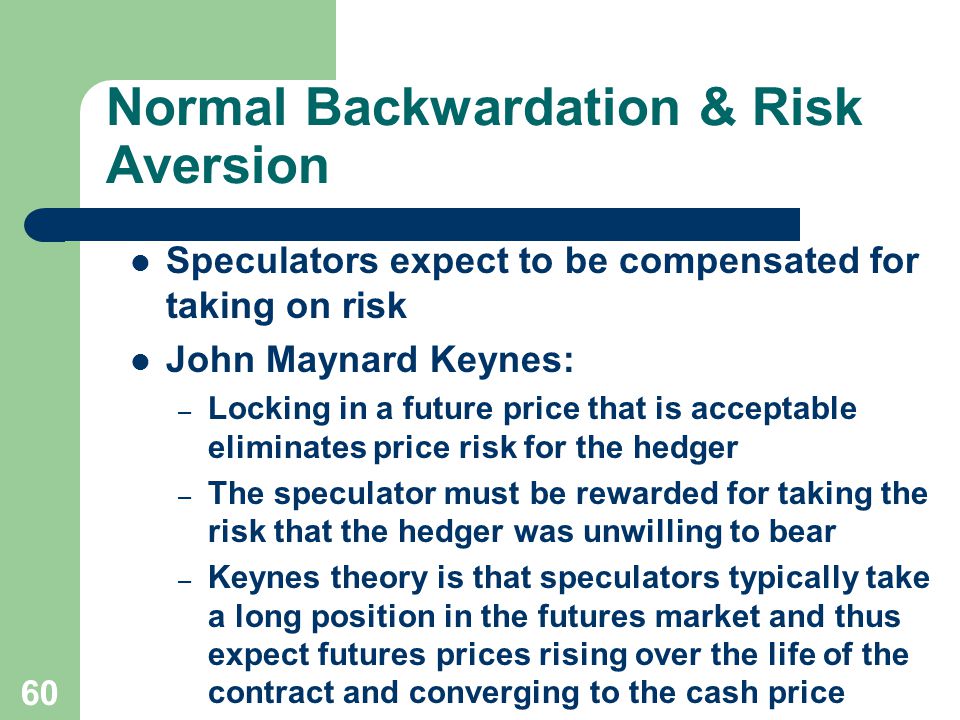 Normal Backwardation & Risk Aversion

- Speculators expect to be compensated for taking on risk
- John Maynard Keynes:
  – Locking in a future price that is acceptable eliminates price risk for the hedger
  – The speculator must be rewarded for taking the risk that the hedger was unwilling to bear
  – Keynes theory is that speculators typically take a long position in the futures market and thus expect futures prices rising over the life of the contract and converging to the cash price

60